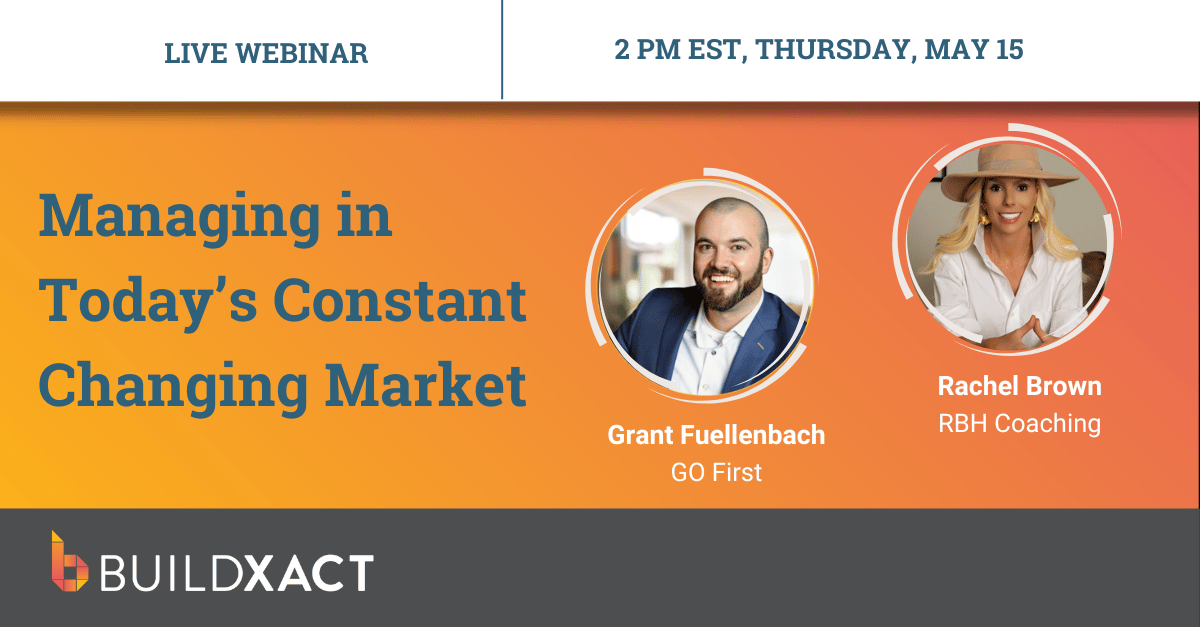 LIVE WEBINAR

2 PM EST, THURSDAY, MAY 15

Managing in Today's Constant Changing Market

Grant Fuellenbach
GO First

Rachel Brown
RBH Coaching

BUILDXACT